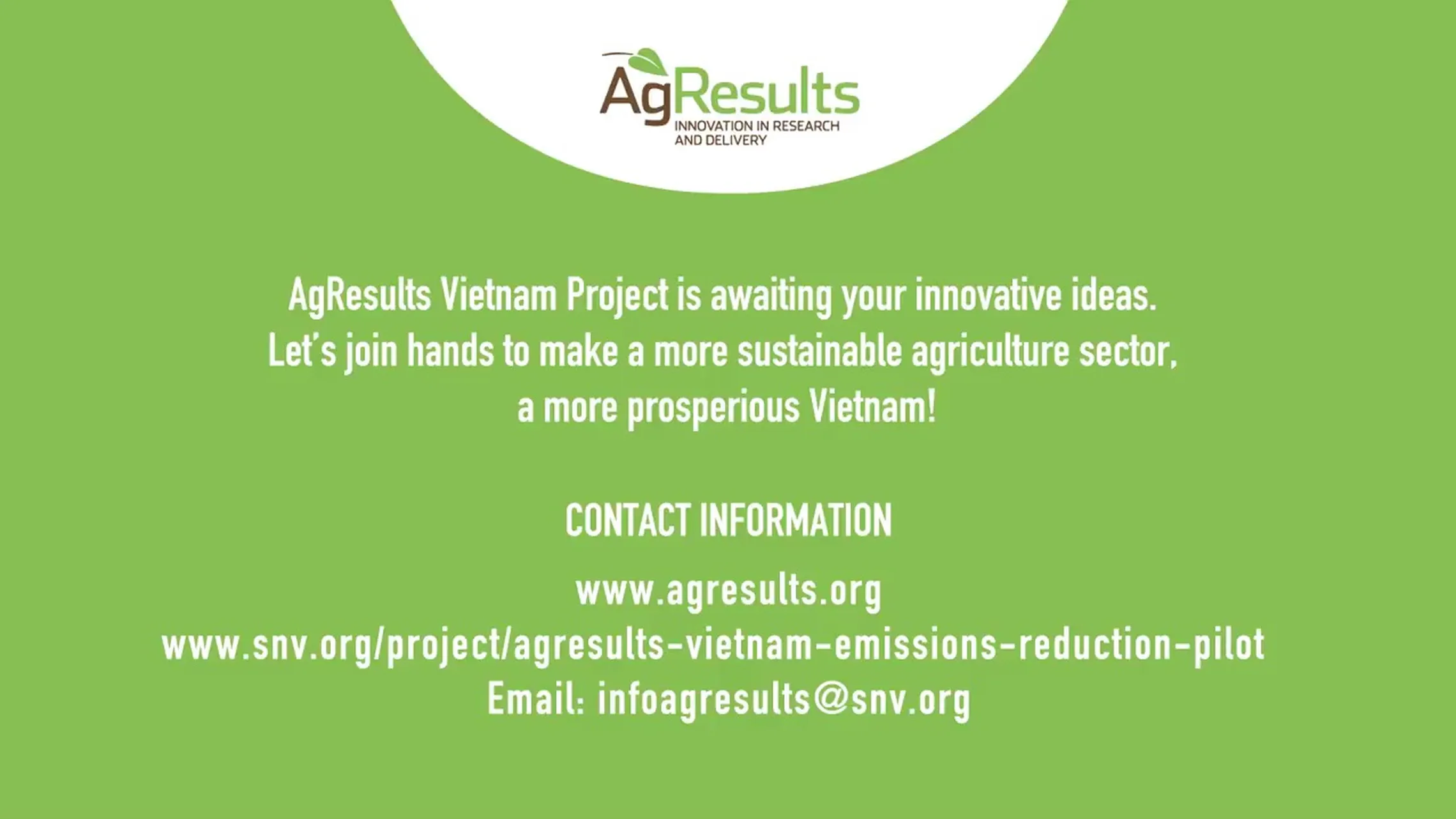 AgResults
INNOVATION IN RESEARCH AND DELIVERY

AgResults Vietnam Project is awaiting your innovative ideas. Let's join hands to make a more sustainable agriculture sector, a more prosperious Vietnam!

CONTACT INFORMATION

www.agresults.org
www.snv.org/project/agresults-vietnam-emissions-reduction-pilot
Email: infoagresults@snv.org